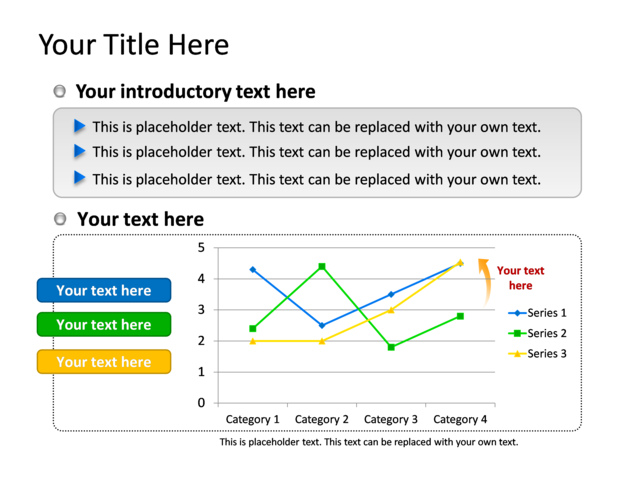 Your Title Here

Your introductory text here

This is placeholder text. This text can be replaced with your own text.

This is placeholder text. This text can be replaced with your own text.

This is placeholder text. This text can be replaced with your own text.

Your text here

Your text here

Your text here

Your text here

5
4
3
2
1
0

Category 1 Category 2 Category 3 Category 4

Your text here

Series 1
Series 2
Series 3

This is placeholder text. This text can be replaced with your own text.